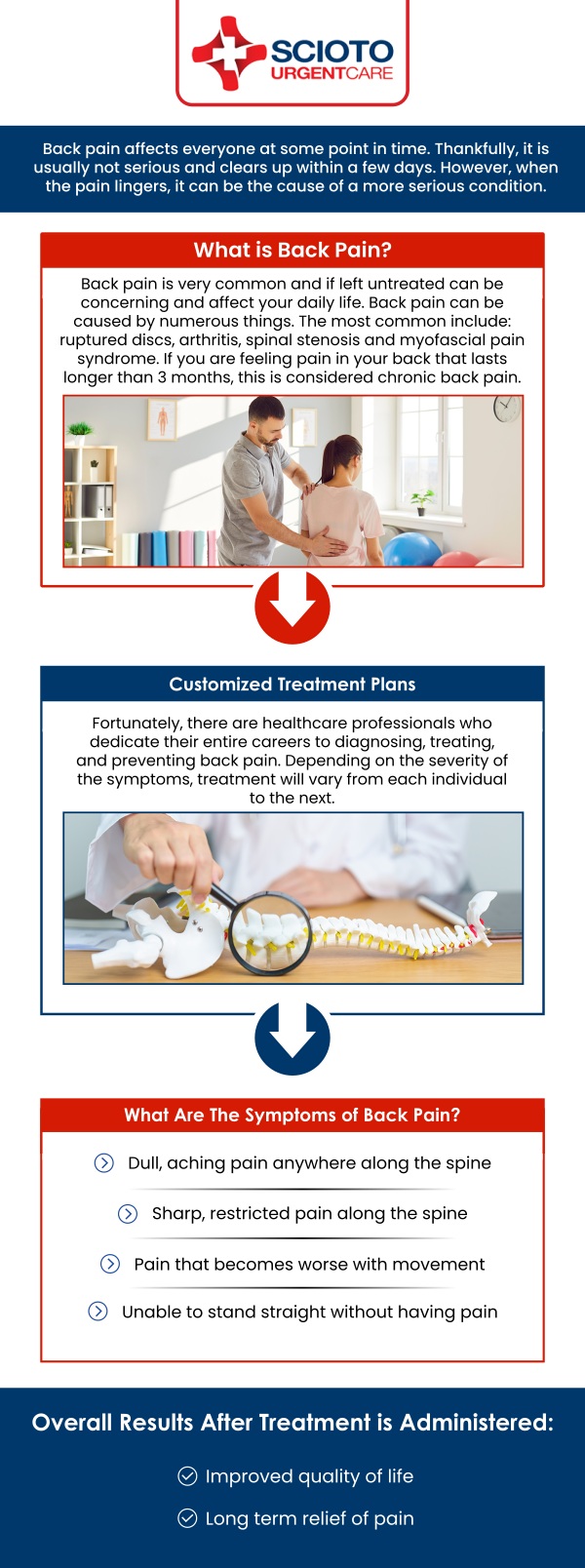 SCIOTO URGENTCARE

Back pain affects everyone at some point in time. Thankfully, it is usually not serious and clears up within a few days. However, when the pain lingers, it can be the cause of a more serious condition.

What is Back Pain?

Back pain is very common and if left untreated can be concerning and affect your daily life. Back pain can be caused by numerous things. The most common include: ruptured discs, arthritis, spinal stenosis and myofascial pain syndrome. If you are feeling pain in your back that lasts longer than 3 months, this is considered chronic back pain.

Customized Treatment Plans

Fortunately, there are healthcare professionals who dedicate their entire careers to diagnosing, treating, and preventing back pain. Depending on the severity of the symptoms, treatment will vary from each individual to the next.

What Are The Symptoms of Back Pain?

Dull, aching pain anywhere along the spine

Sharp, restricted pain along the spine

Pain that becomes worse with movement

Unable to stand straight without having pain

Overall Results After Treatment is Administered:

Improved quality of life

Long term relief of pain